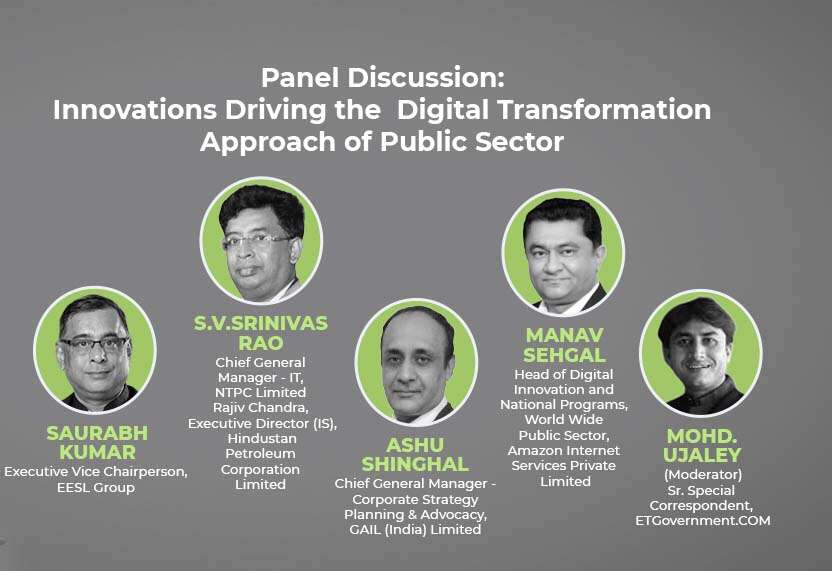 Panel Discussion:
Innovations Driving the Digital Transformation Approach of Public Sector

SAURABH KUMAR
Executive Vice Chairperson, EESL Group

S.V.SRINIVAS RAO
Chief General Manager - IT, NTPC Limited
Rajiv Chandra, Executive Director (IS), Hindustan Petroleum Corporation Limited

ASHU SHINGHAL
Chief General Manager - Corporate Strategy Planning & Advocacy, GAIL (India) Limited

MANAV SEHGAL
Head of Digital Innovation and National Programs, World Wide Public Sector, Amazon Internet Services Private Limited

MOHD. UJALEY
(Moderator)
Sr. Special Correspondent, ETGovernment.COM